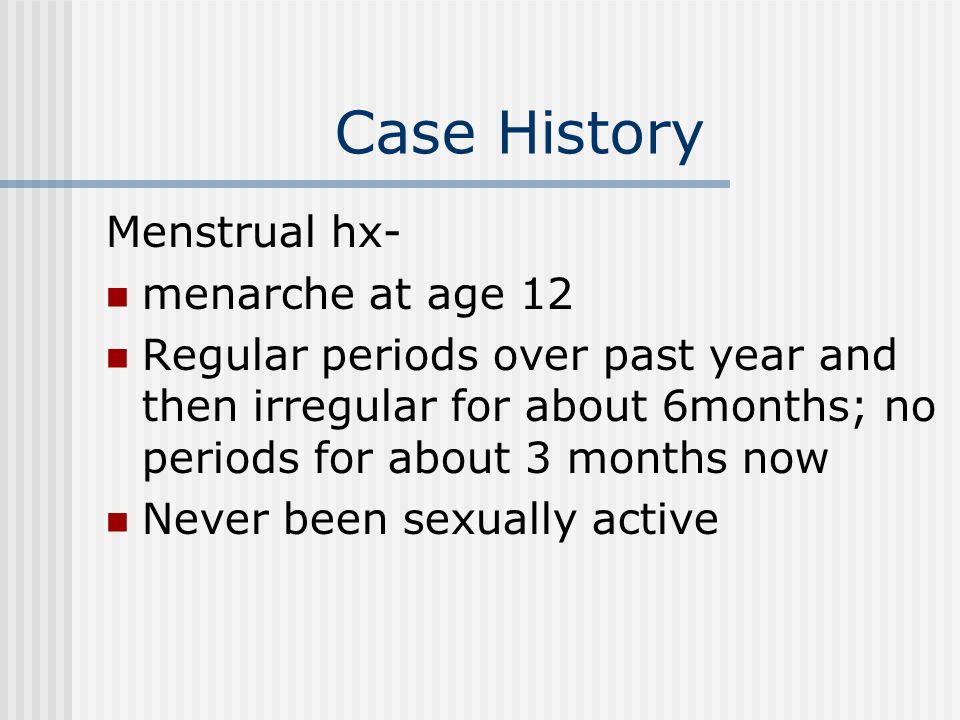 Case History

Menstrual hx-

- menarche at age 12
- Regular periods over past year and then irregular for about 6months; no periods for about 3 months now
- Never been sexually active